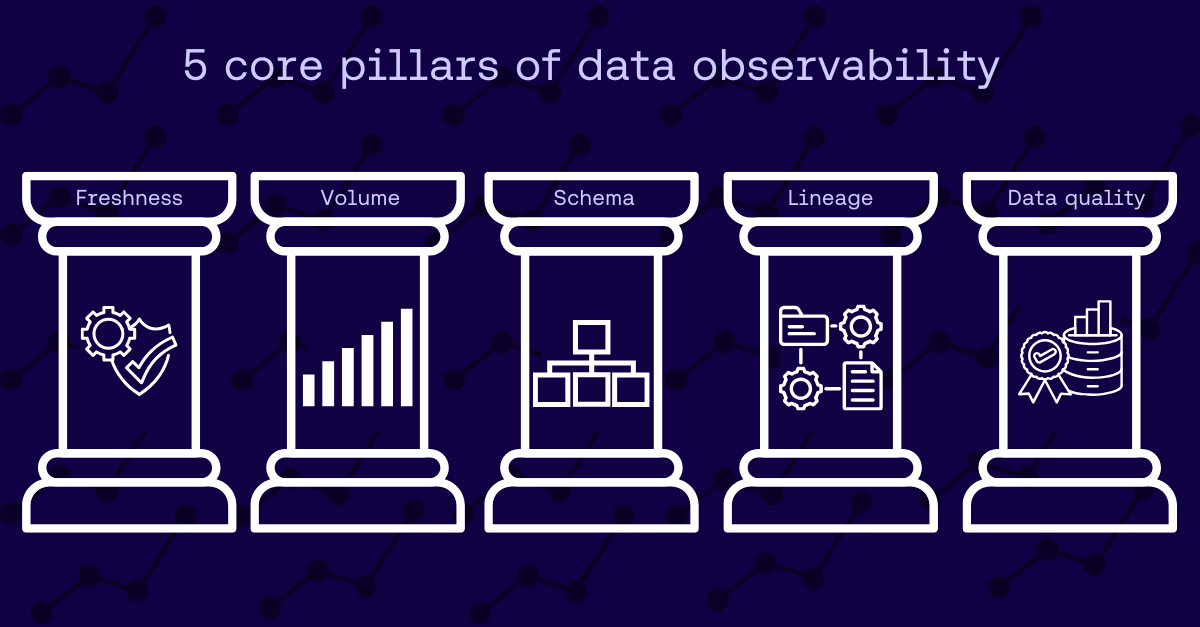 5 core pillars of data observability

Freshness

Volume

Schema

Lineage

Data quality